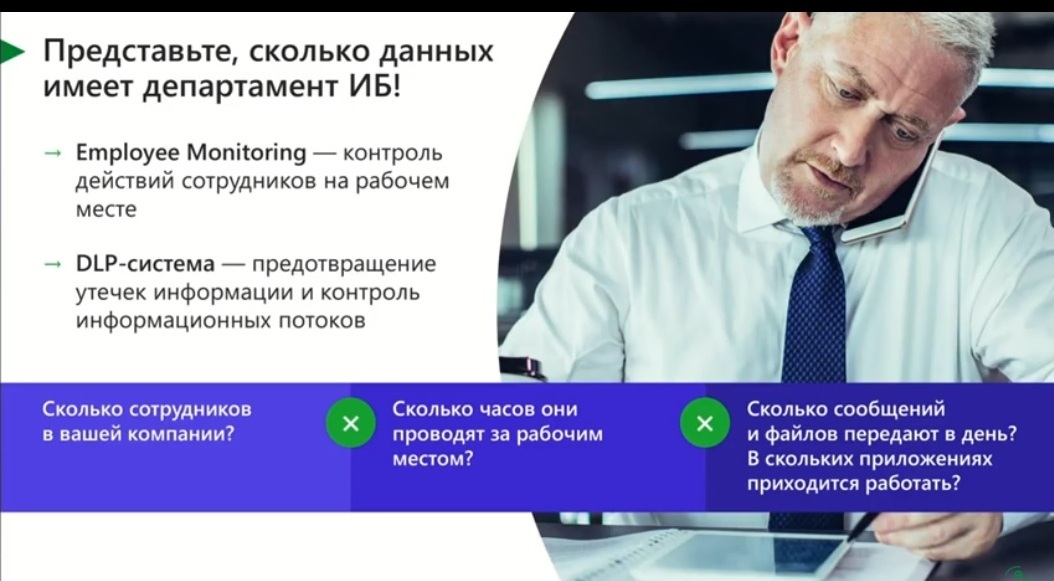 Представьте, сколько данных имеет департамент ИБ!

→ Employee Monitoring — контроль действий сотрудников на рабочем месте

→ DLP-система — предотвращение утечек информации и контроль информационных потоков

Сколько сотрудников в вашей компании?

×

Сколько часов они проводят за рабочим местом?

×

Сколько сообщений и файлов передают в день? В скольких приложениях приходится работать?